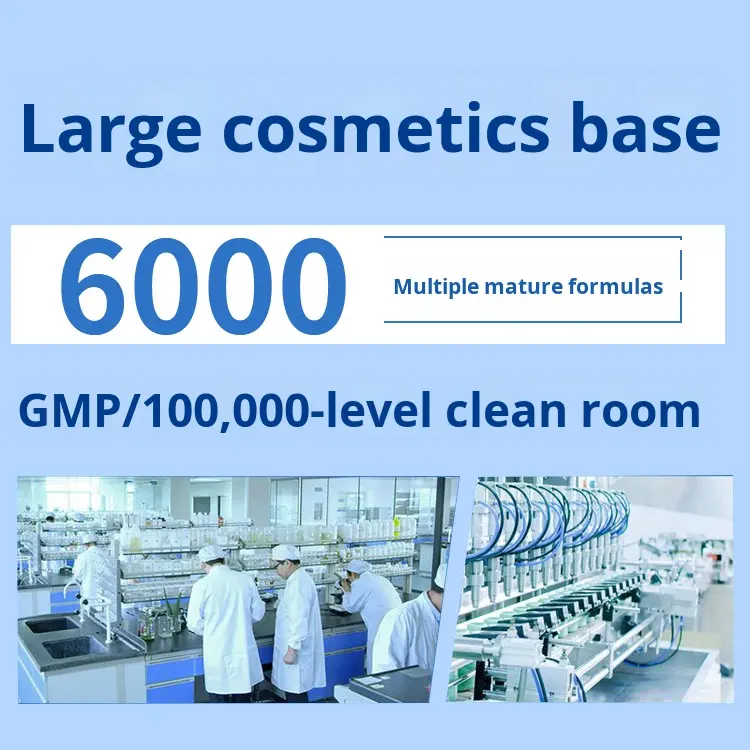 Large cosmetics base

6000

Multiple mature formulas

GMP/100,000-level clean room